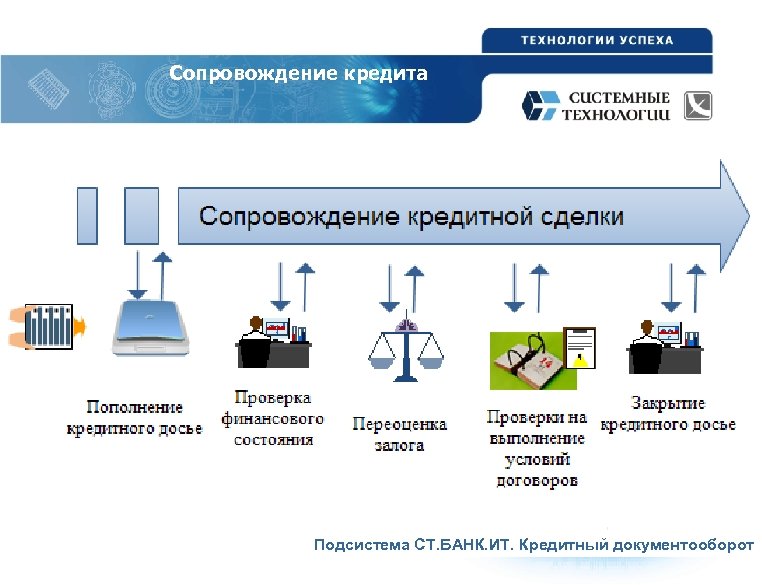 ТЕХНОЛОГИИ УСПЕХА

Сопровождение кредита

СИСТЕМНЫЕ ТЕХНОЛОГИИ

Сопровождение кредитной сделки

Пополнение кредитного досье

Проверка финансового состояния

Переоценка залога

Проверки на выполнение условий договоров

Закрытие кредитного досье

Подсистема СТ.БАНК.ИТ. Кредитный документооборот